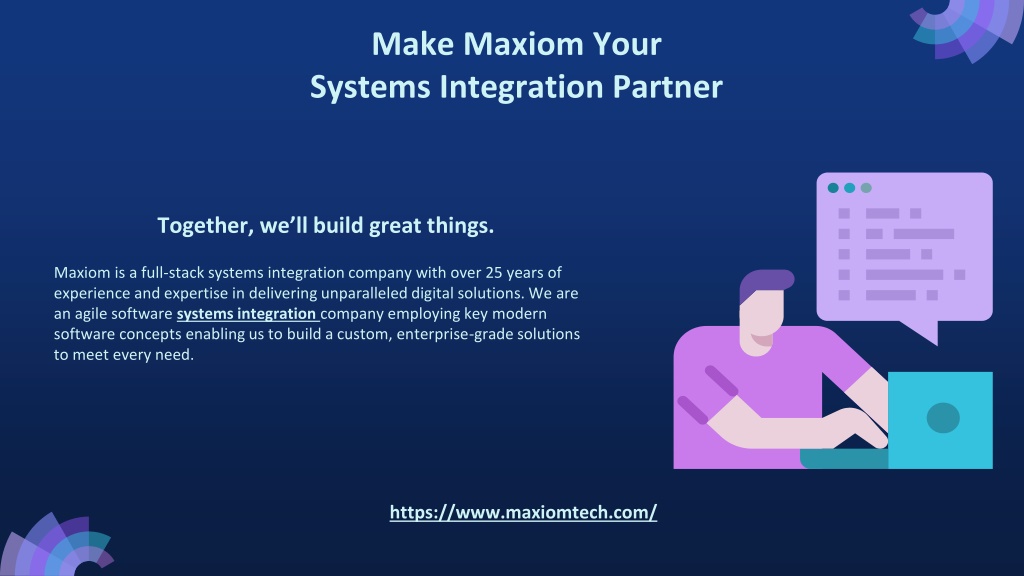 Make Maxiom Your
Systems Integration Partner

Together, we'll build great things.

Maxiom is a full-stack systems integration company with over 25 years of experience and expertise in delivering unparalleled digital solutions. We are an agile software systems integration company employing key modern software concepts enabling us to build a custom, enterprise-grade solutions to meet every need.

https://www.maxiomtech.com/